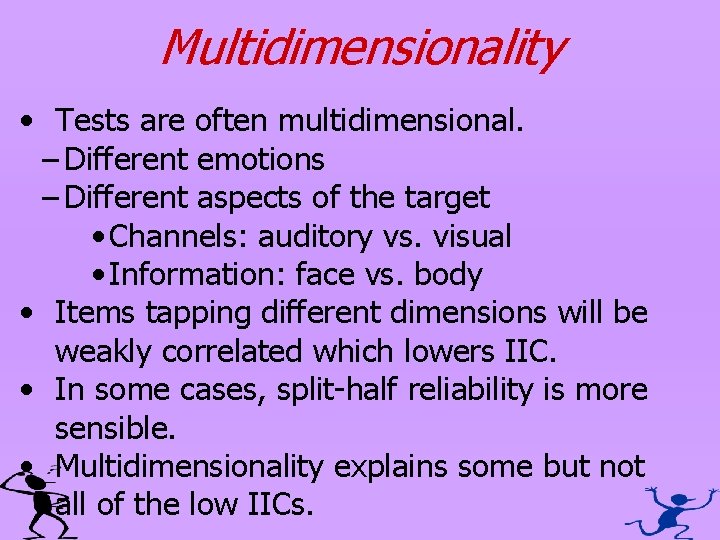 Multidimensionality

• Tests are often multidimensional.
– Different emotions
– Different aspects of the target
• Channels: auditory vs. visual
• Information: face vs. body
• Items tapping different dimensions will be weakly correlated which lowers IIC.
• In some cases, split-half reliability is more sensible.
• Multidimensionality explains some but not all of the low IICs.